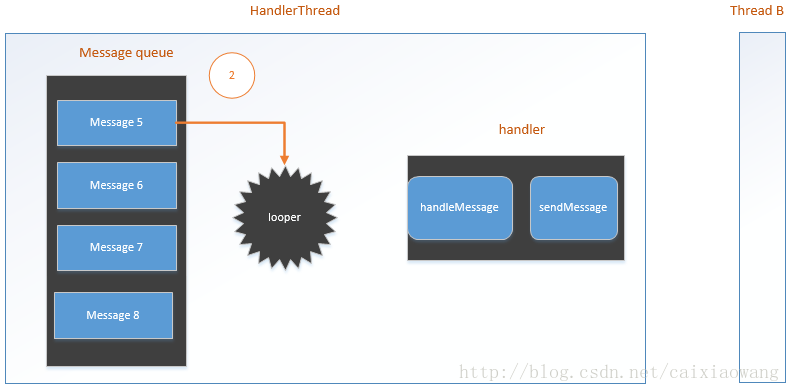 HandlerThread

Thread B

Message queue

2

Message 5

Message 6

Message 7

Message 8

looper

handler

handleMessage

sendMessage

http://blog.csdn.net/caixiaowang